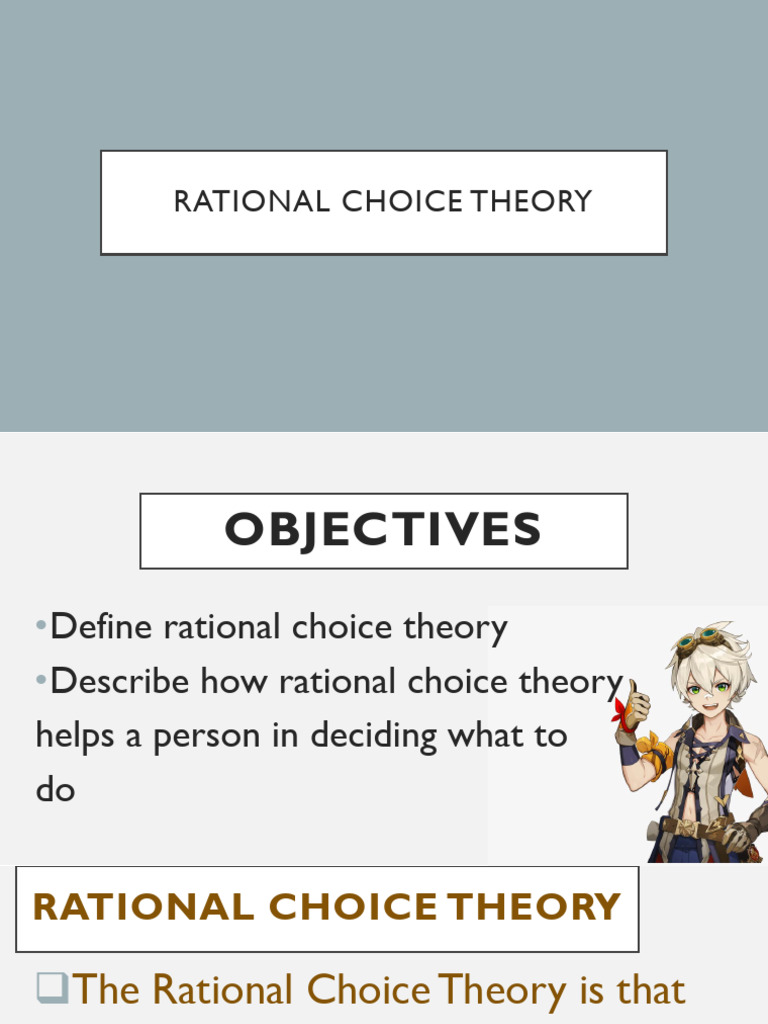 RATIONAL CHOICE THEORY

OBJECTIVES

•Define rational choice theory
•Describe how rational choice theory helps a person in deciding what to do

RATIONAL CHOICE THEORY

❑The Rational Choice Theory is that